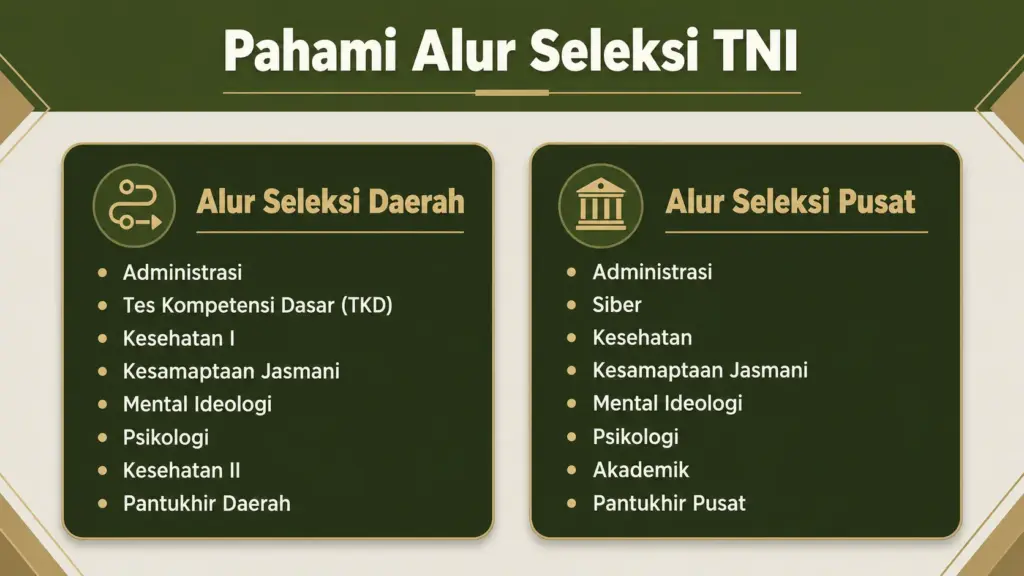 Pahami Alur Seleksi TNI

Alur Seleksi Daerah

- Administrasi
- Tes Kompetensi Dasar (TKD)
- Kesehatan I
- Kesamaptaan Jasmani
- Mental Ideologi
- Psikologi
- Kesehatan II
- Pantukhir Daerah

Alur Seleksi Pusat

- Administrasi
- Siber
- Kesehatan
- Kesamaptaan Jasmani
- Mental Ideologi
- Psikologi
- Akademik
- Pantukhir Pusat